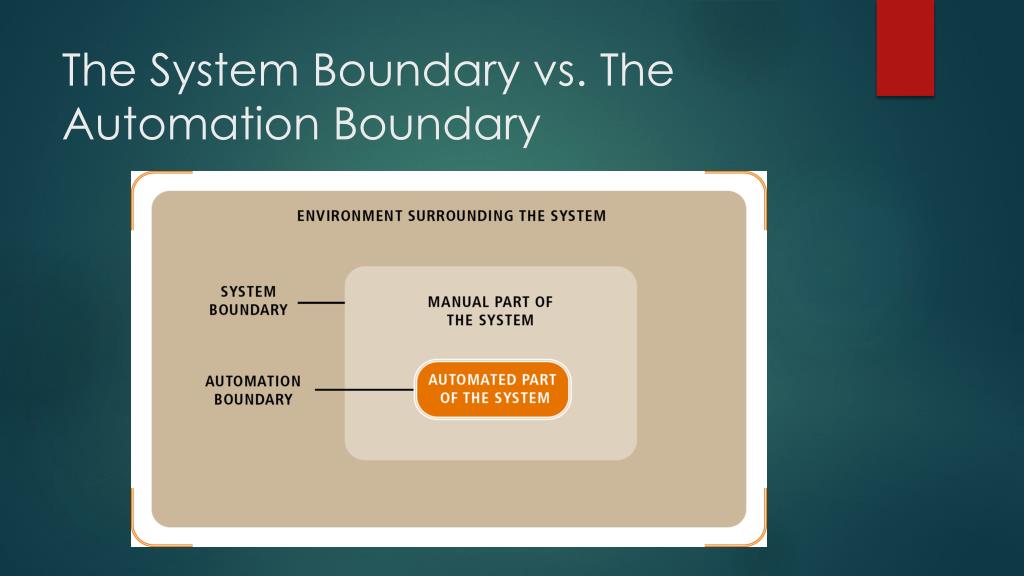 The System Boundary vs. The Automation Boundary

ENVIRONMENT SURROUNDING THE SYSTEM

SYSTEM BOUNDARY

MANUAL PART OF THE SYSTEM

AUTOMATION BOUNDARY

AUTOMATED PART OF THE SYSTEM